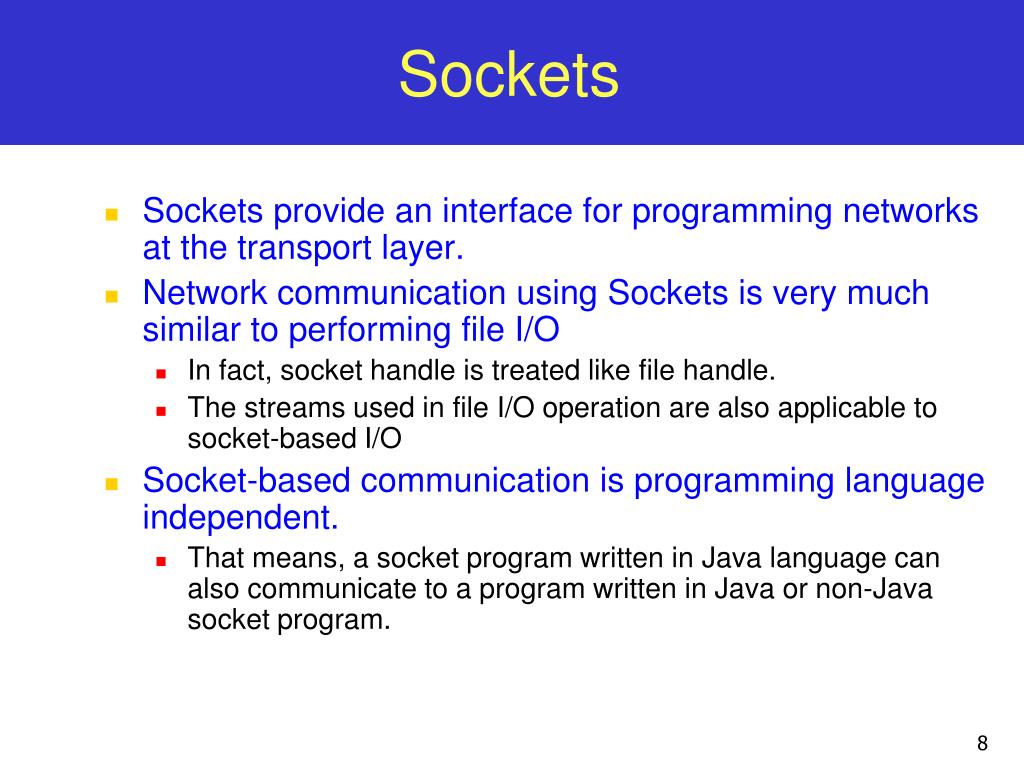 Sockets

- Sockets provide an interface for programming networks at the transport layer.
- Network communication using Sockets is very much similar to performing file I/O
  - In fact, socket handle is treated like file handle.
  - The streams used in file I/O operation are also applicable to socket-based I/O
- Socket-based communication is programming language independent.
  - That means, a socket program written in Java language can also communicate to a program written in Java or non-Java socket program.

8